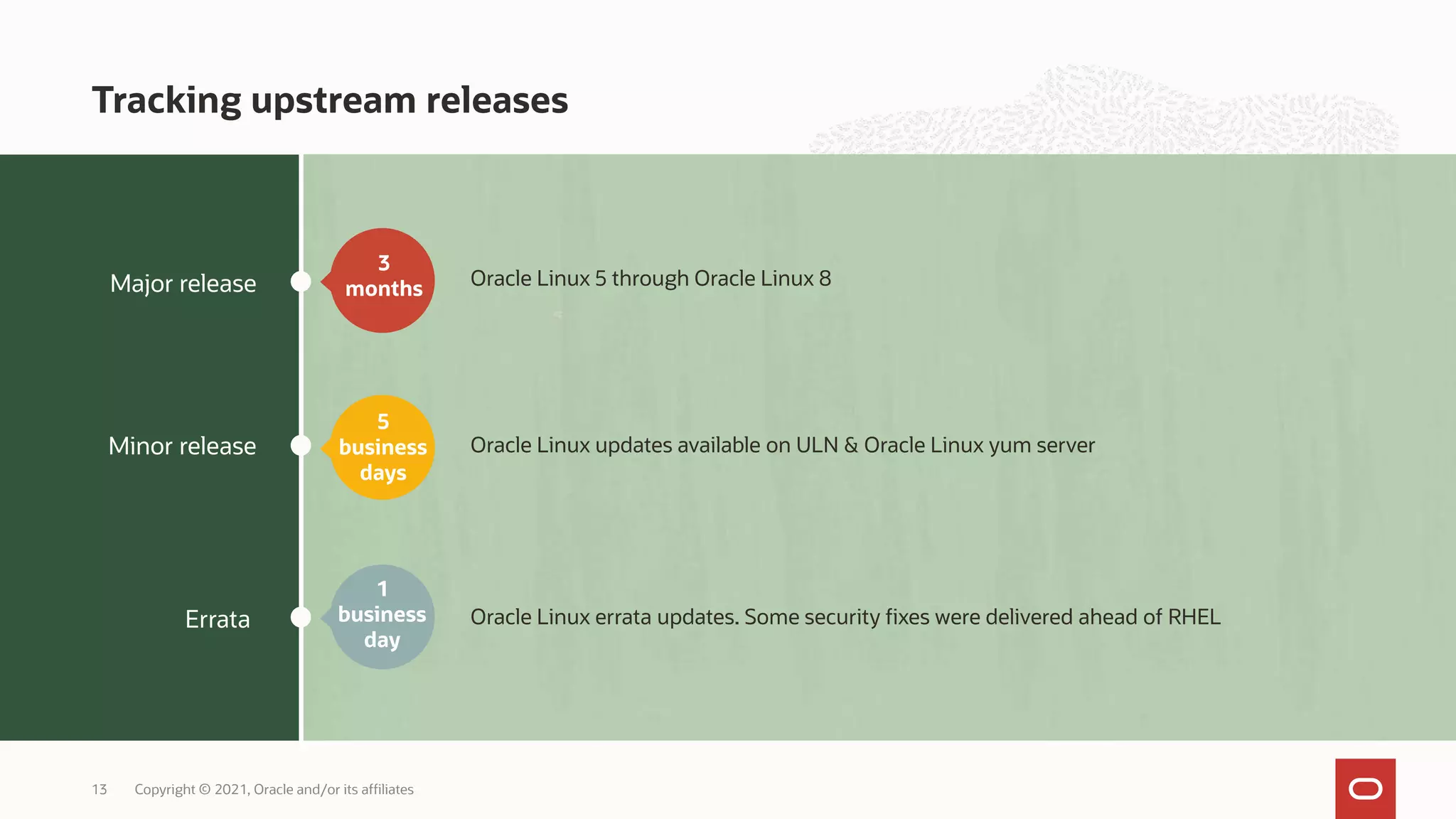 Tracking upstream releases

Major release

3 months

Oracle Linux 5 through Oracle Linux 8

Minor release

5 business days

Oracle Linux updates available on ULN & Oracle Linux yum server

Errata

1 business day

Oracle Linux errata updates. Some security fixes were delivered ahead of RHEL

13 Copyright © 2021, Oracle and/or its affiliates